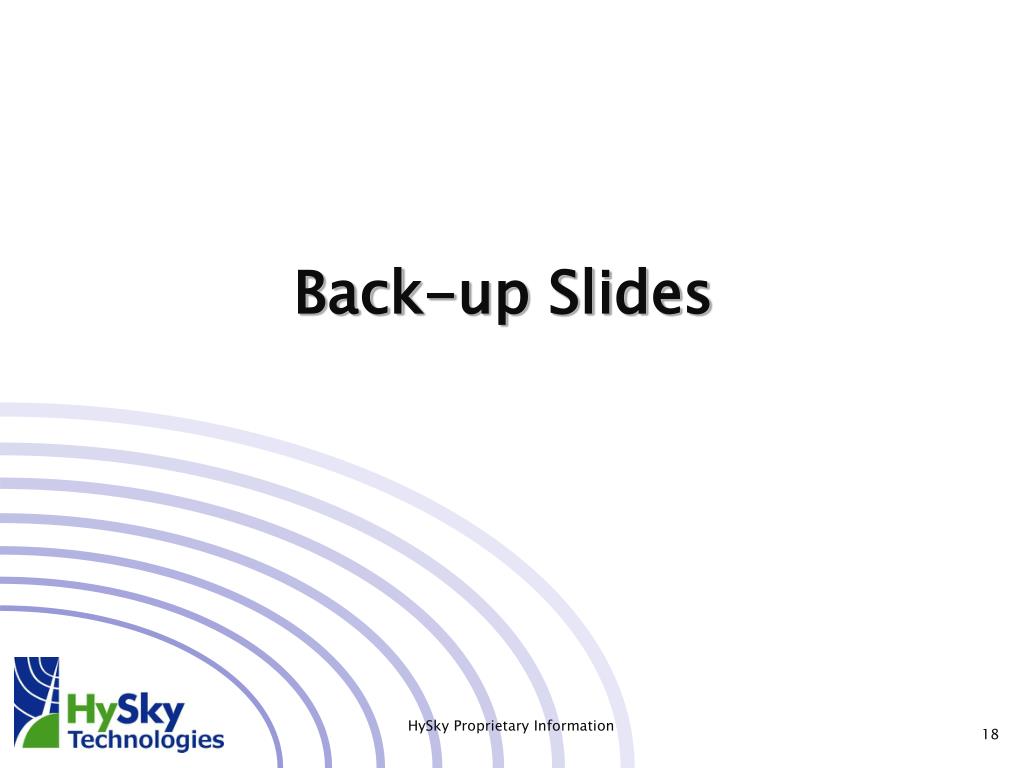 Back-up Slides

HySky Technologies

HySky Proprietary Information

18